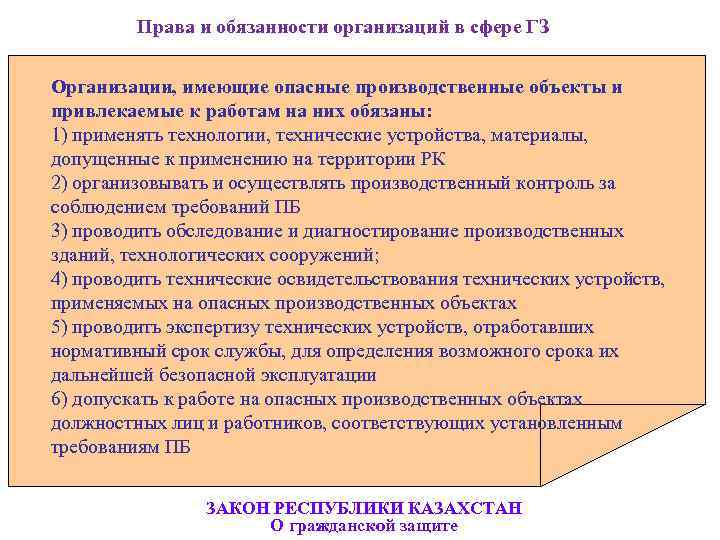 Права и обязанности организаций в сфере ГЗ

Организации, имеющие опасные производственные объекты и привлекаемые к работам на них обязаны:
1) применять технологии, технические устройства, материалы, допущенные к применению на территории РК
2) организовывать и осуществлять производственный контроль за соблюдением требований ПБ
3) проводить обследование и диагностирование производственных зданий, технологических сооружений;
4) проводить технические освидетельствования технических устройств, применяемых на опасных производственных объектах
5) проводить экспертизу технических устройств, отработавших нормативный срок службы, для определения возможного срока их дальнейшей безопасной эксплуатации
6) допускать к работе на опасных производственных объектах должностных лиц и работников, соответствующих установленным требованиям ПБ

ЗАКОН РЕСПУБЛИКИ КАЗАХСТАН
О гражданской защите